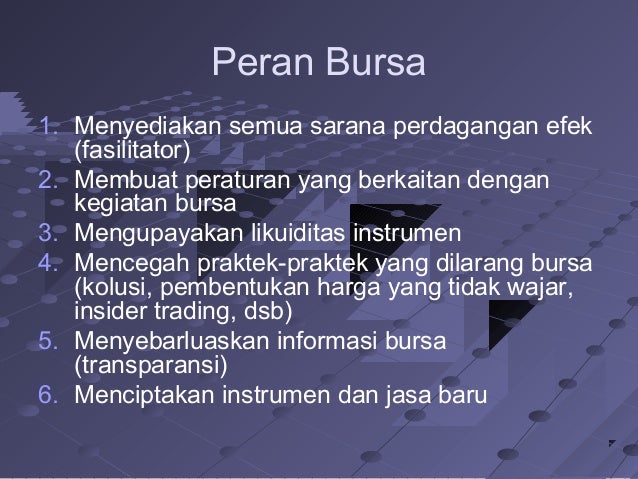 Peran Bursa

1. Menyediakan semua sarana perdagangan efek (fasilitator)
2. Membuat peraturan yang berkaitan dengan kegiatan bursa
3. Mengupayakan likuiditas instrumen
4. Mencegah praktek-praktek yang dilarang bursa (kolusi, pembentukan harga yang tidak wajar, insider trading, dsb)
5. Menyebarluaskan informasi bursa (transparansi)
6. Menciptakan instrumen dan jasa baru